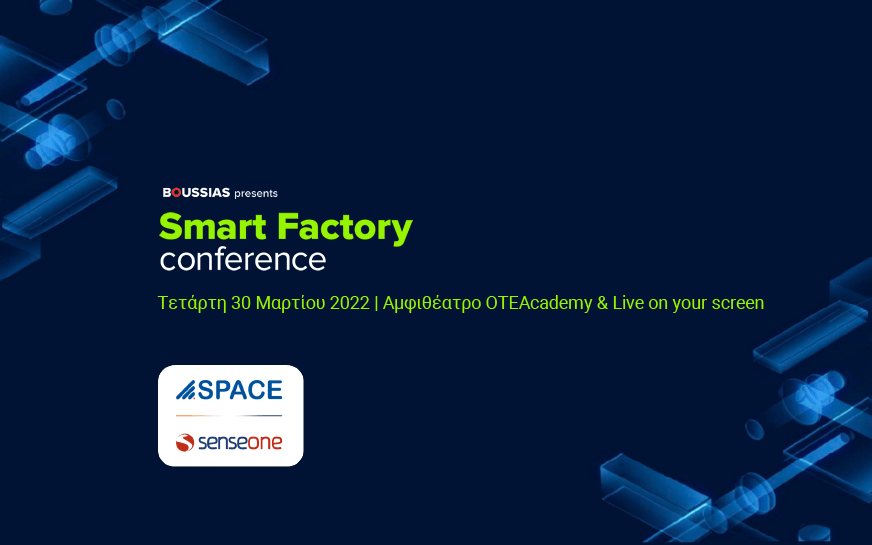 BOUSSIAS presents

Smart Factory conference

Τετάρτη 30 Μαρτίου 2022 | Αμφιθέατρο OTEAcademy & Live on your screen

SPACE

senseone